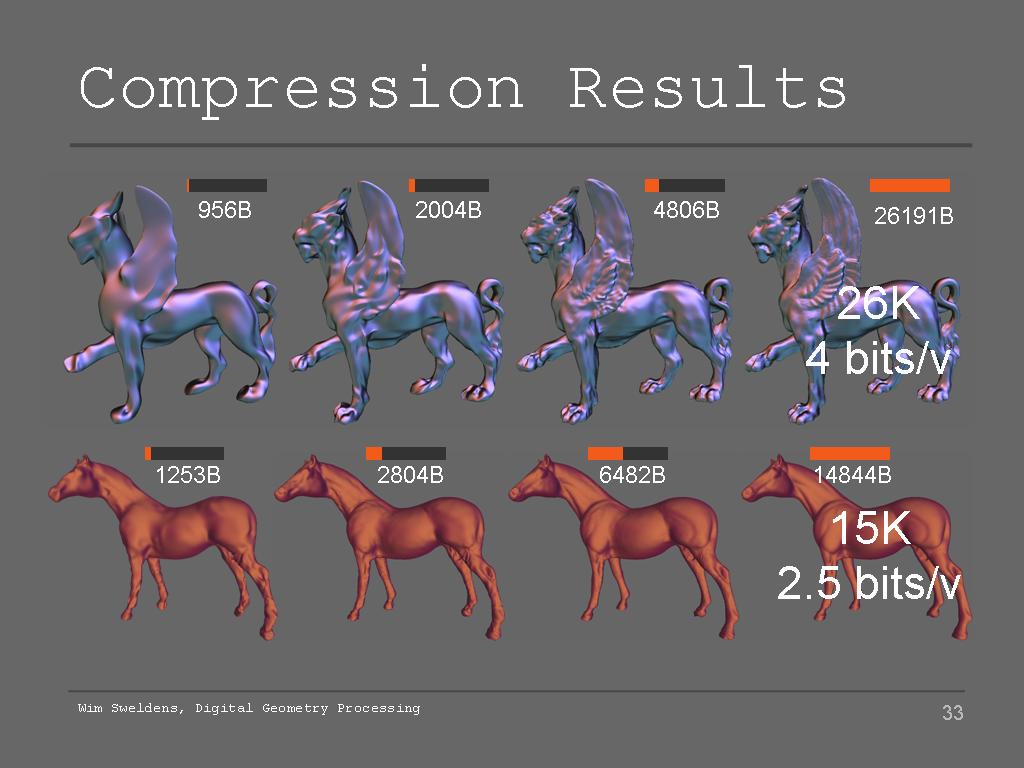 Compression Results

956B

2004B

4806B

26191B

26K
4 bits/v

1253B

2804B

6482B

14844B

15K
2.5 bits/v

Wim Sweldens, Digital Geometry Processing

33